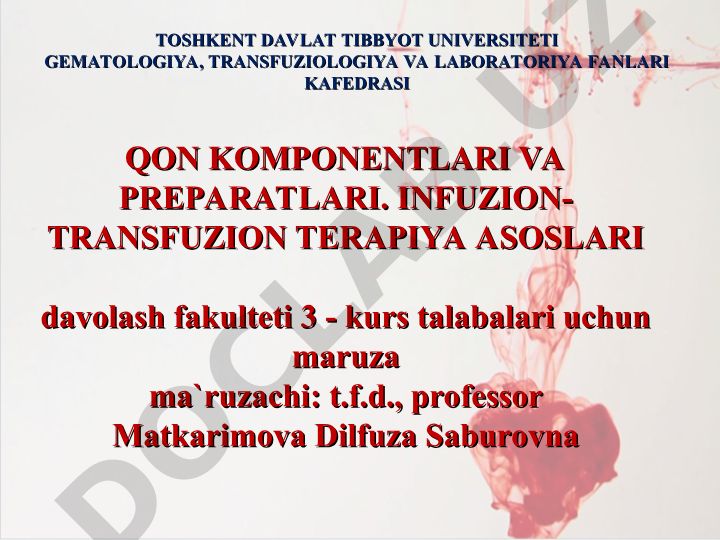 TOSHKENT DAVLAT TIBBYOT UNIVERSITETI
GEMATOLOGIYA, TRANSFUZIOLOGIYA VA LABORATORIYA FANLARI KAFEDRASI

QON KOMPONENTLARI VA PREPARATLARI. INFUZION-TRANSFUZION TERAPIYA ASOSLARI

davolash fakulteti 3 - kurs talabalari uchun maruza
ma`ruzachi: t.f.d., professor
Matkarimova Dilfuza Saburovna

DOCLAB.UZ